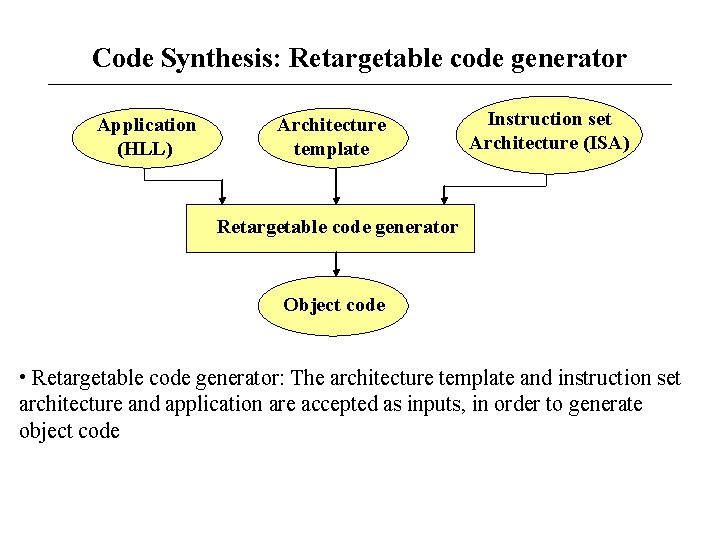 Code Synthesis: Retargetable code generator

Application (HLL)

Architecture template

Instruction set Architecture (ISA)

Retargetable code generator

Object code

• Retargetable code generator: The architecture template and instruction set architecture and application are accepted as inputs, in order to generate object code